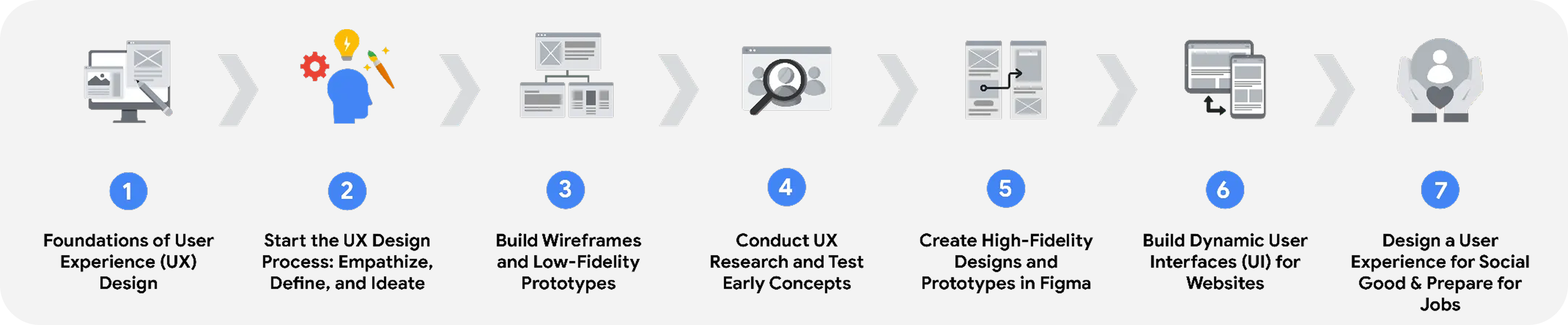 1
Foundations of User Experience (UX) Design

2
Start the UX Design Process: Empathize, Define, and Ideate

3
Build Wireframes and Low-Fidelity Prototypes

4
Conduct UX Research and Test Early Concepts

5
Create High-Fidelity Designs and Prototypes in Figma

6
Build Dynamic User Interfaces (UI) for Websites

7
Design a User Experience for Social Good & Prepare for Jobs